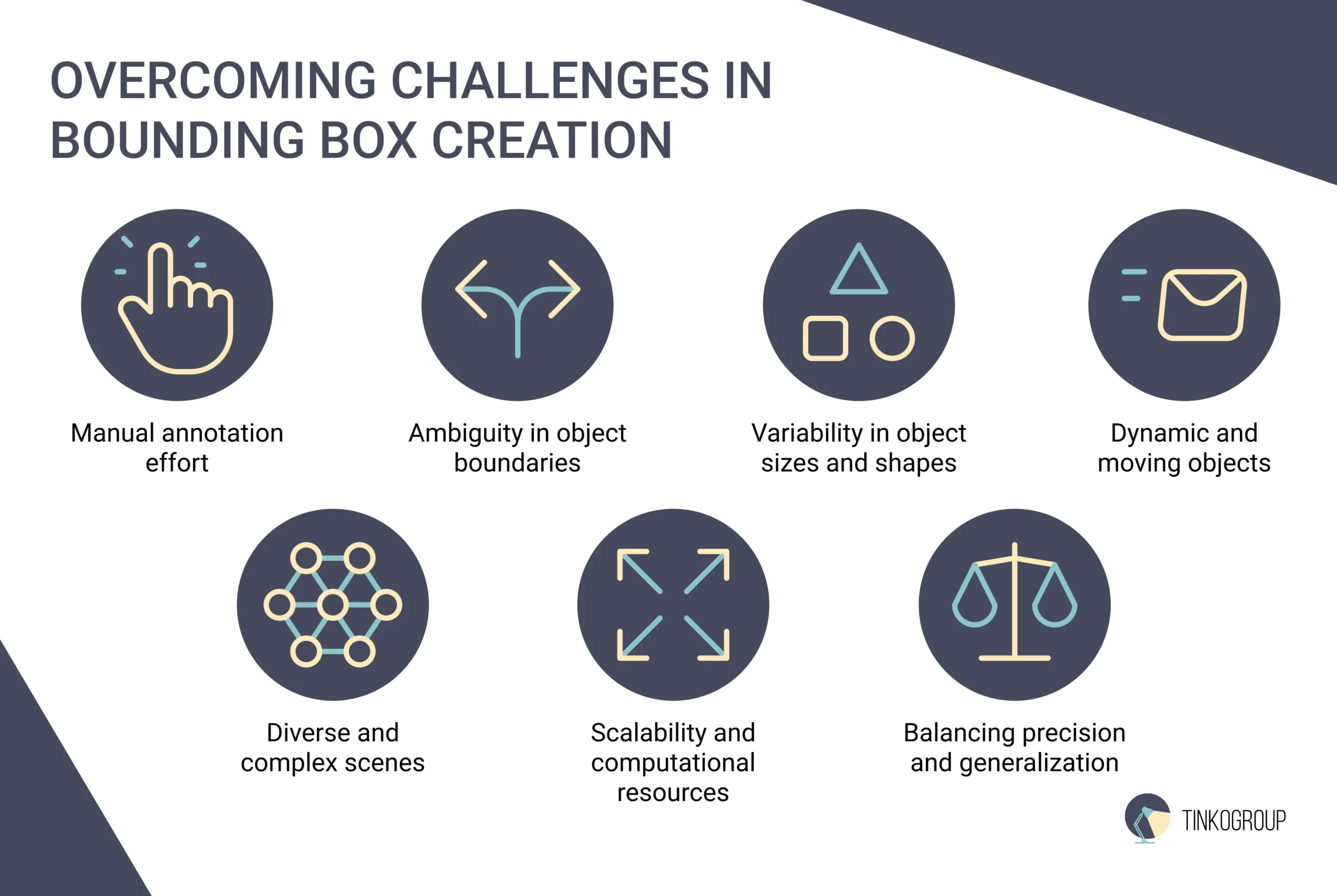 OVERCOMING CHALLENGES IN BOUNDING BOX CREATION

Manual annotation effort

Ambiguity in object boundaries

Variability in object sizes and shapes

Dynamic and moving objects

Diverse and complex scenes

Scalability and computational resources

Balancing precision and generalization

TINKOGROUP